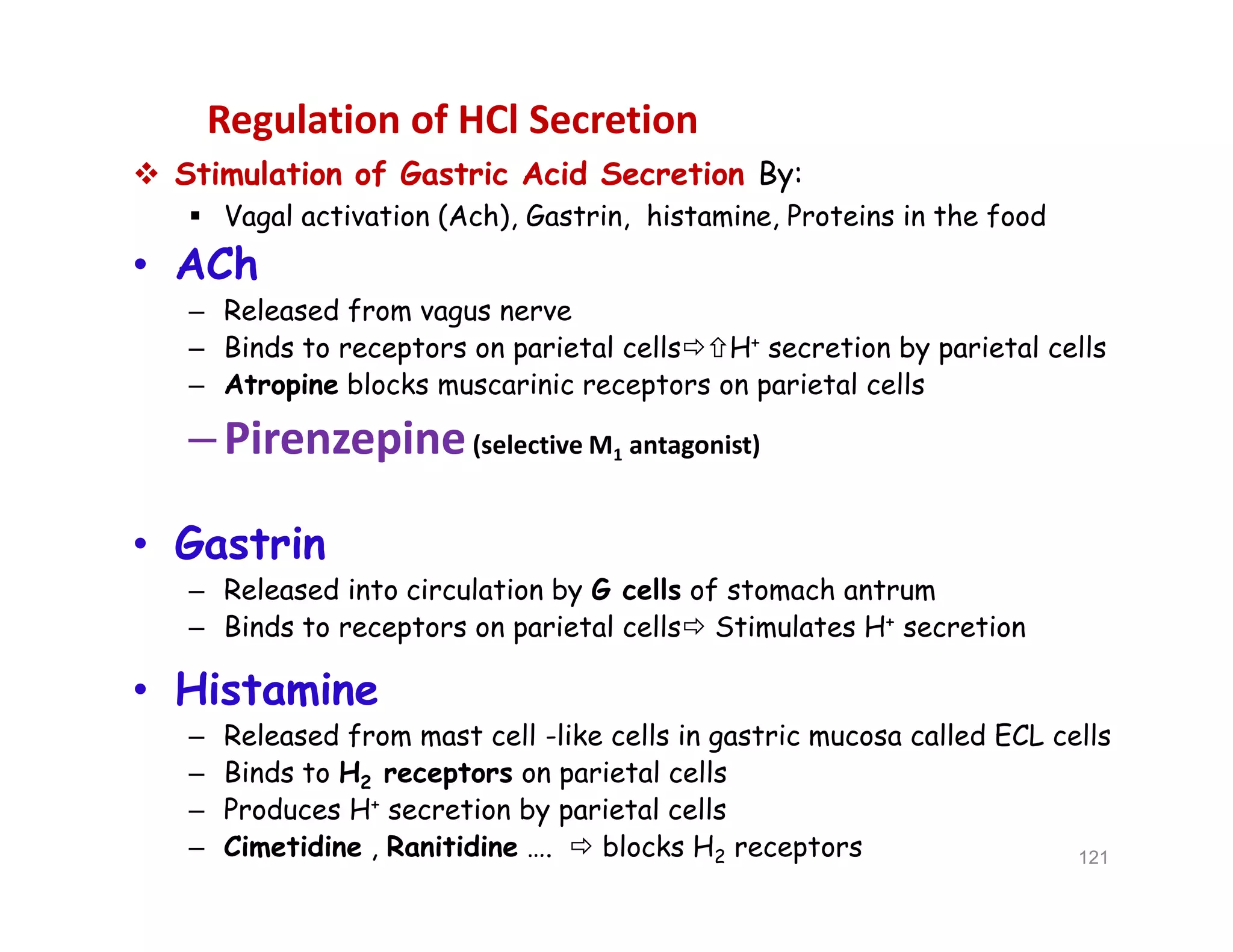 Regulation of HCl Secretion

❖ Stimulation of Gastric Acid Secretion By:

▪ Vagal activation (Ach), Gastrin, histamine, Proteins in the food

• ACh

– Released from vagus nerve
– Binds to receptors on parietal cells⇨⇧$H^+$ secretion by parietal cells
– Atropine blocks muscarinic receptors on parietal cells
– Pirenzepine (selective $M_1$ antagonist)

• Gastrin

– Released into circulation by G cells of stomach antrum
– Binds to receptors on parietal cells⇨ Stimulates $H^+$ secretion

• Histamine

– Released from mast cell -like cells in gastric mucosa called ECL cells
– Binds to $H_2$ receptors on parietal cells
– Produces $H^+$ secretion by parietal cells
– Cimetidine , Ranitidine …. ⇨ blocks $H_2$ receptors

121